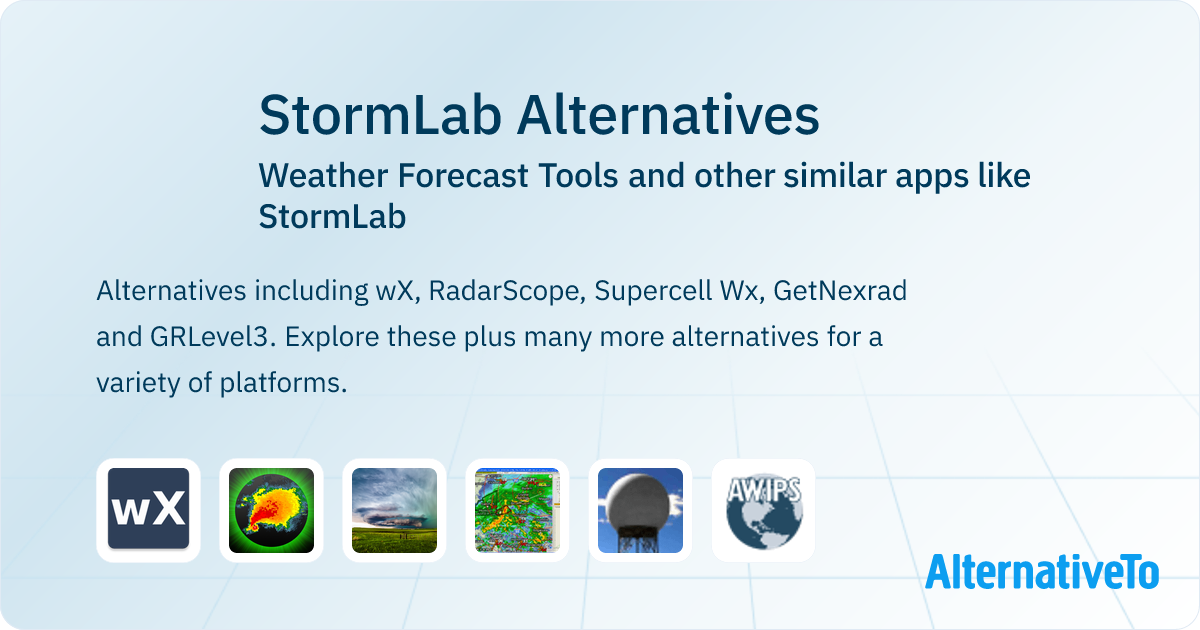 StormLab Alternatives

Weather Forecast Tools and other similar apps like StormLab

Alternatives including wX, RadarScope, Supercell Wx, GetNexrad and GRLevel3. Explore these plus many more alternatives for a variety of platforms.

wX

AWIPS

AlternativeTo